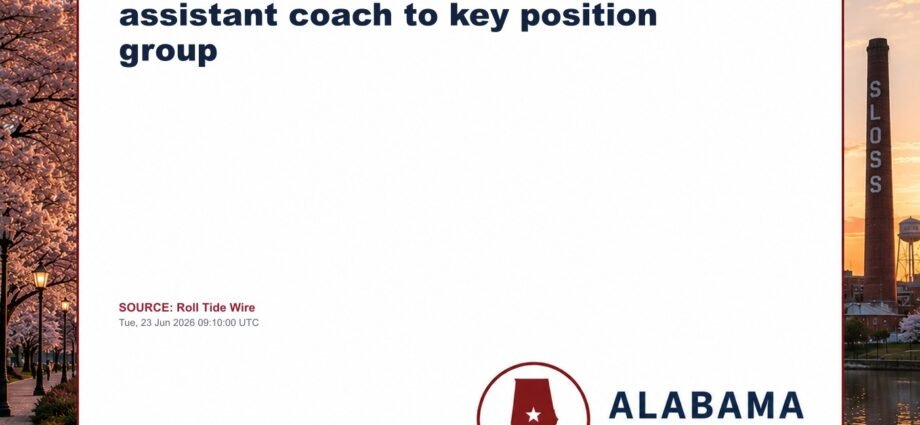 assistant coach to key position group

SOURCE: Roll Tide Wire
Tue, 23 Jun 2026 09:10:00 UTC

ALABAMA

SLOSS